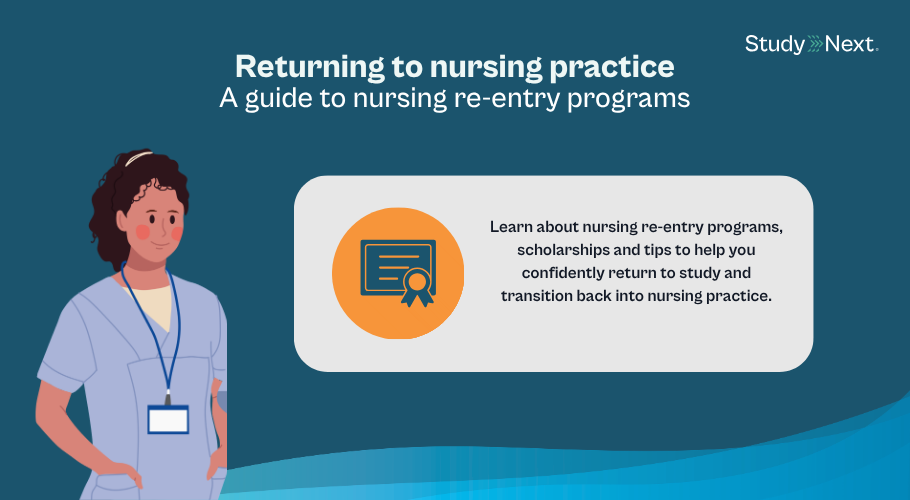 Study Next

Returning to nursing practice
A guide to nursing re-entry programs

Learn about nursing re-entry programs, scholarships and tips to help you confidently return to study and transition back into nursing practice.